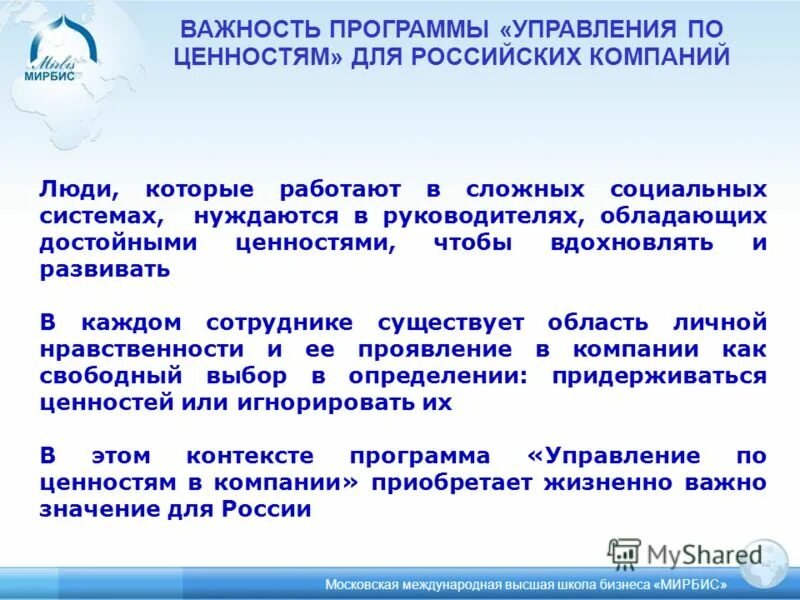 Mirbis
МИРБИС

ВАЖНОСТЬ ПРОГРАММЫ «УПРАВЛЕНИЯ ПО ЦЕННОСТЯМ» ДЛЯ РОССИЙСКИХ КОМПАНИЙ

Люди, которые работают в сложных социальных системах, нуждаются в руководителях, обладающих достойными ценностями, чтобы вдохновлять и развивать

В каждом сотруднике существует область личной нравственности и ее проявление в компании как свободный выбор в определении: придерживаться ценностей или игнорировать их

В этом контексте программа «Управление по ценностям в компании» приобретает жизненно важно значение для России

MyShared

Московская международная высшая школа бизнеса «МИРБИС»